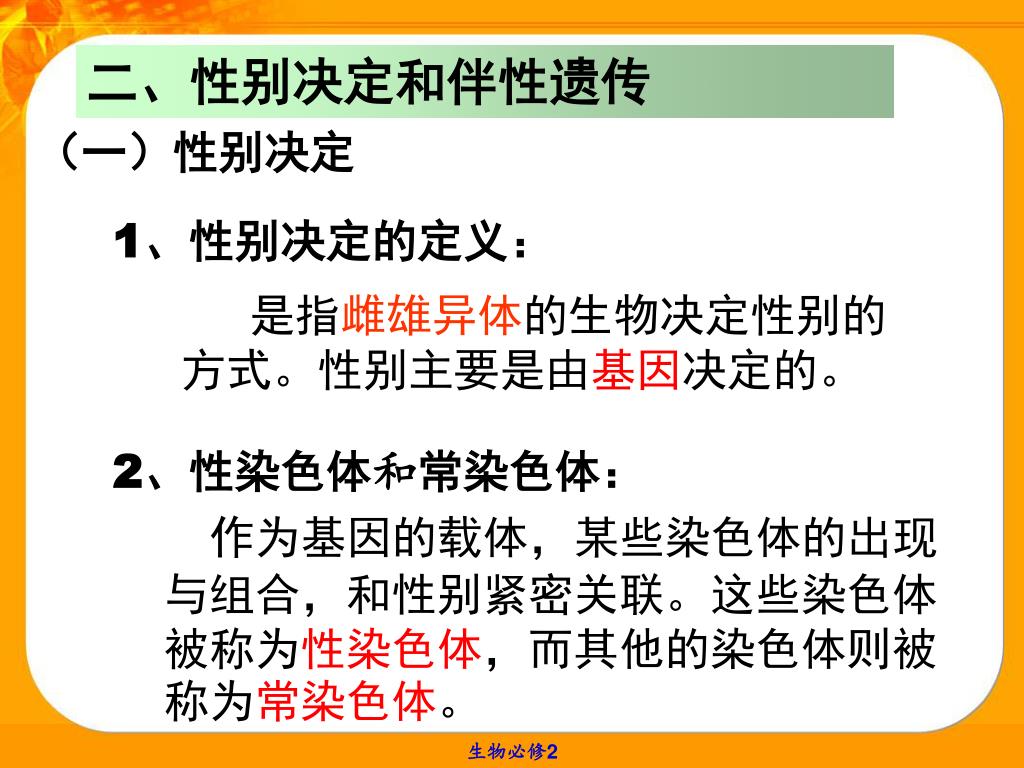 二、性别决定和伴性遗传

（一）性别决定

1、性别决定的定义：

是指雌雄异体的生物决定性别的方式。性别主要是由基因决定的。

2、性染色体和常染色体：

作为基因的载体，某些染色体的出现与组合，和性别紧密关联。这些染色体被称为性染色体，而其他的染色体则被称为常染色体。

生物必修2